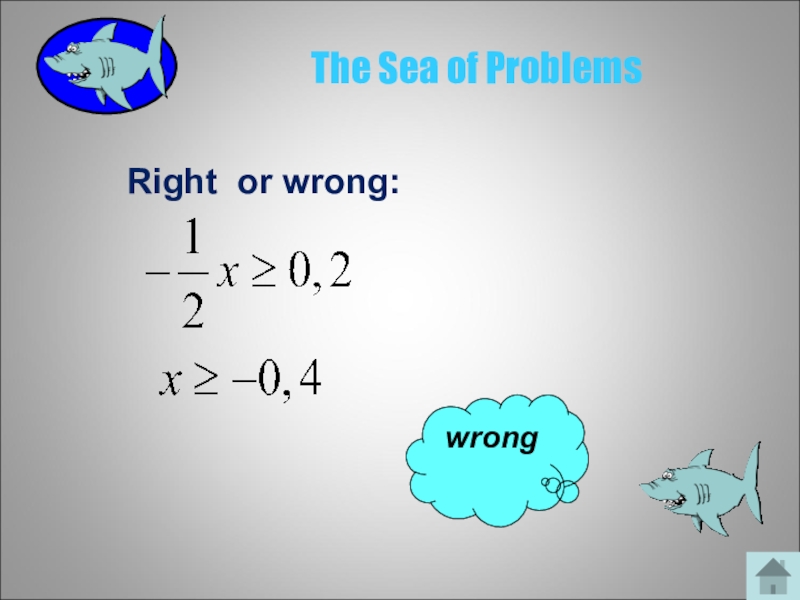 The Sea of Problems

Right or wrong:

$-\frac{1}{2}x \geq 0,2$

$x \geq -0,4$

wrong